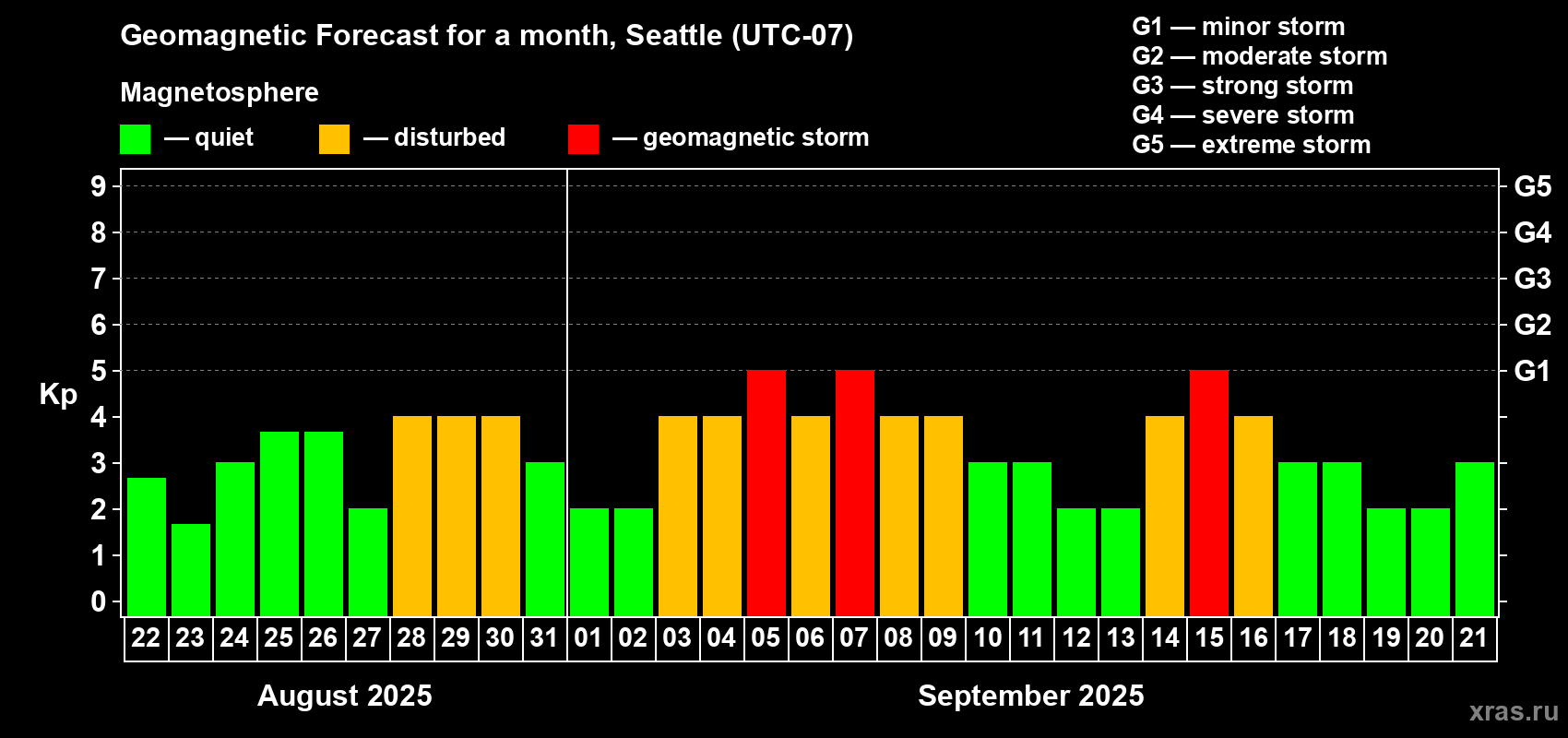 Geomagnetic Forecast for a month, Seattle (UTC-07)

Magnetosphere

— quiet — disturbed — geomagnetic storm

G1 — minor storm
G2 — moderate storm
G3 — strong storm
G4 — severe storm
G5 — extreme storm

Kp

9
8
7
6
5
4
3
2
1
0

G5
G4
G3
G2
G1

22 23 24 25 26 27 28 29 30 31 01 02 03 04 05 06 07 08 09 10 11 12 13 14 15 16 17 18 19 20 21

August 2025

September 2025

xras.ru